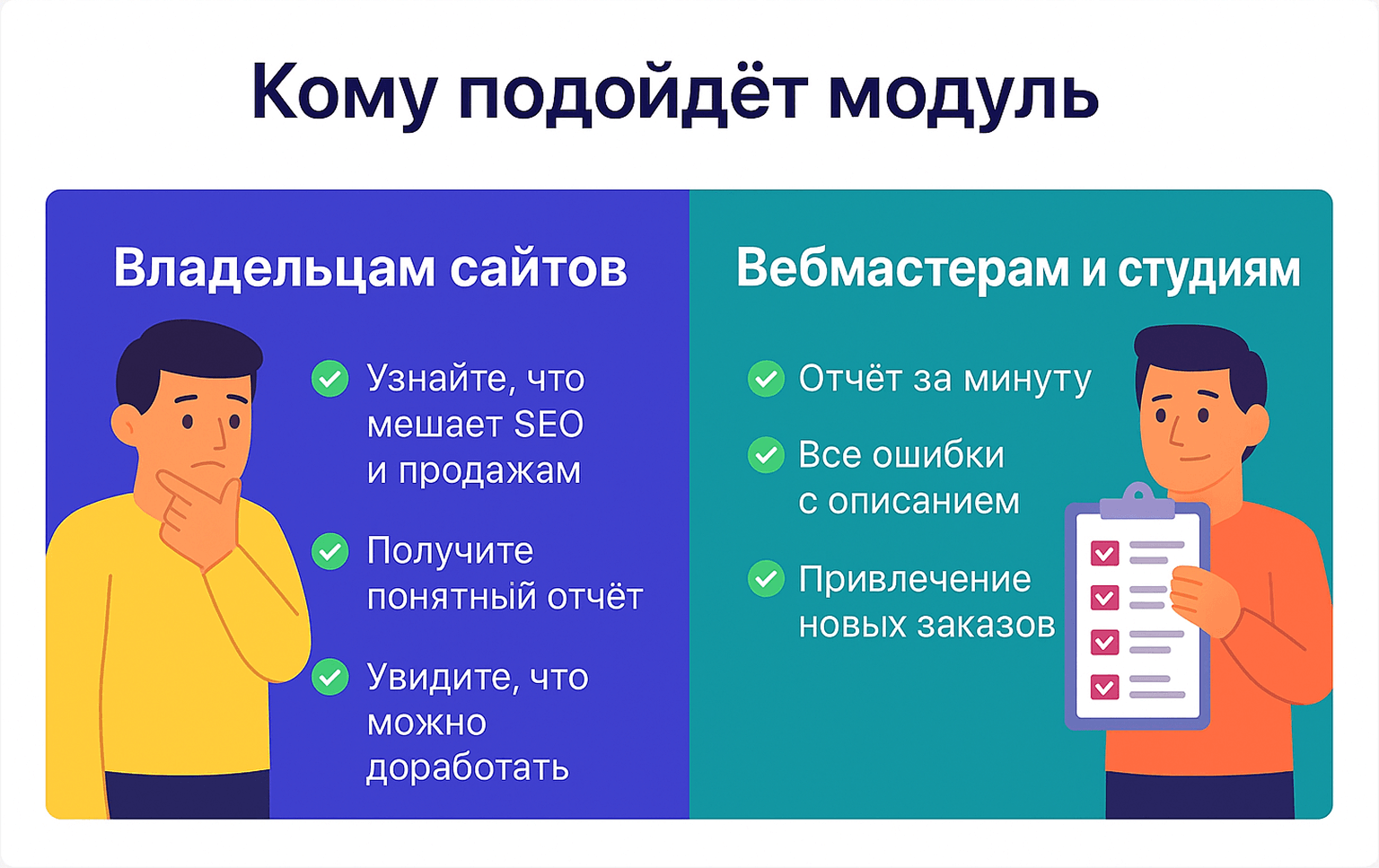 Кому подойдёт модуль

Владельцам сайтов

Узнайте, что мешает SEO и продажам

Получите понятный отчёт

Увидите, что можно доработать

Вебмастерам и студиям

Отчёт за минуту

Все ошибки с описанием

Привлечение новых заказов